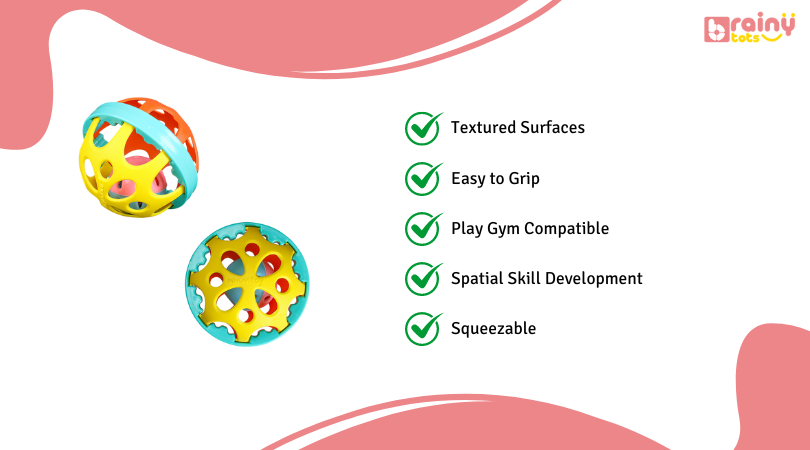 brainy tots

Textured Surfaces

Easy to Grip

Play Gym Compatible

Spatial Skill Development

Squeezable